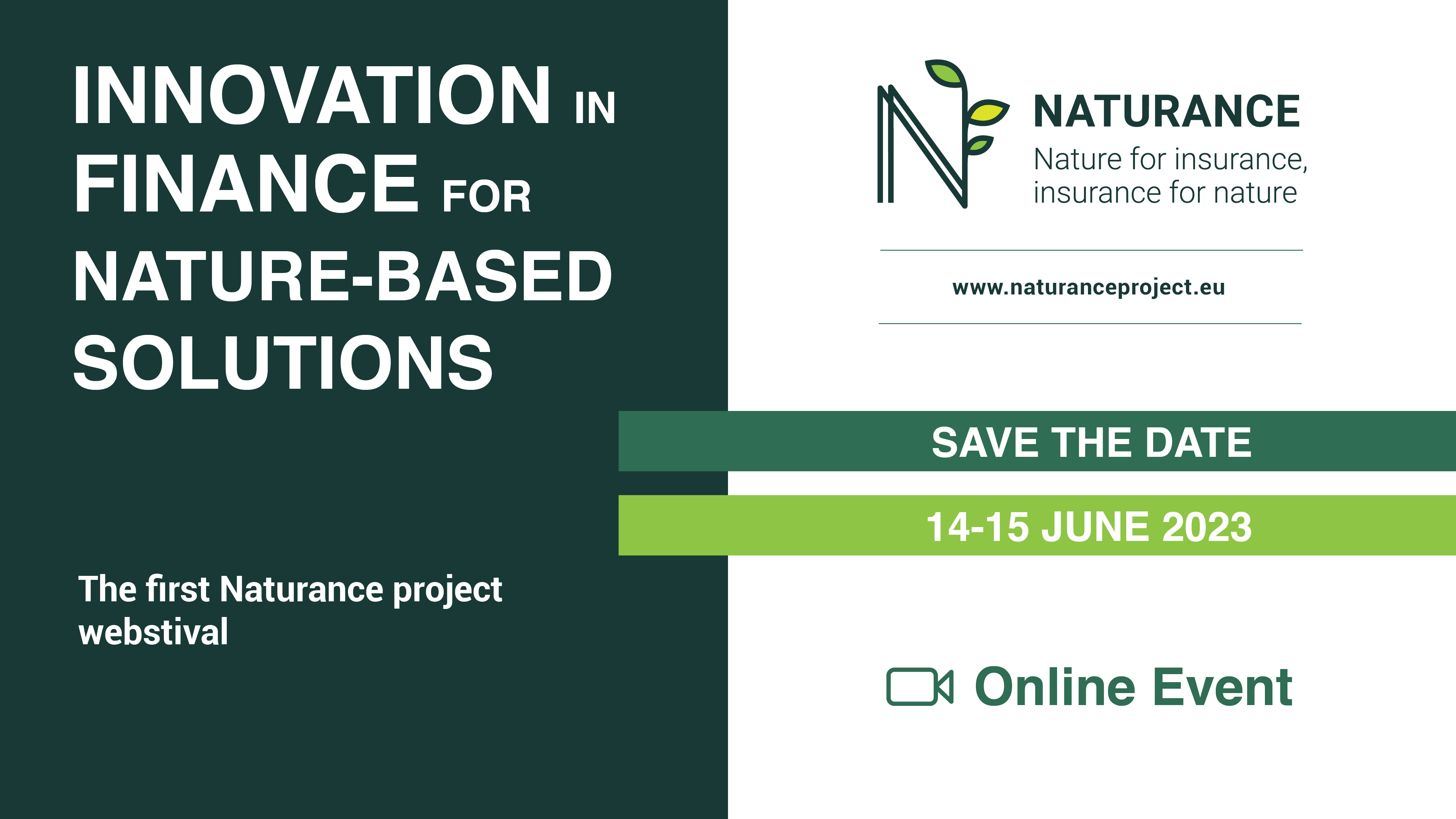 INNOVATION IN FINANCE FOR NATURE-BASED SOLUTIONS

The first Naturance project webstival

NATURANCE
Nature for insurance, insurance for nature

www.naturanceproject.eu

SAVE THE DATE

14-15 JUNE 2023

Online Event